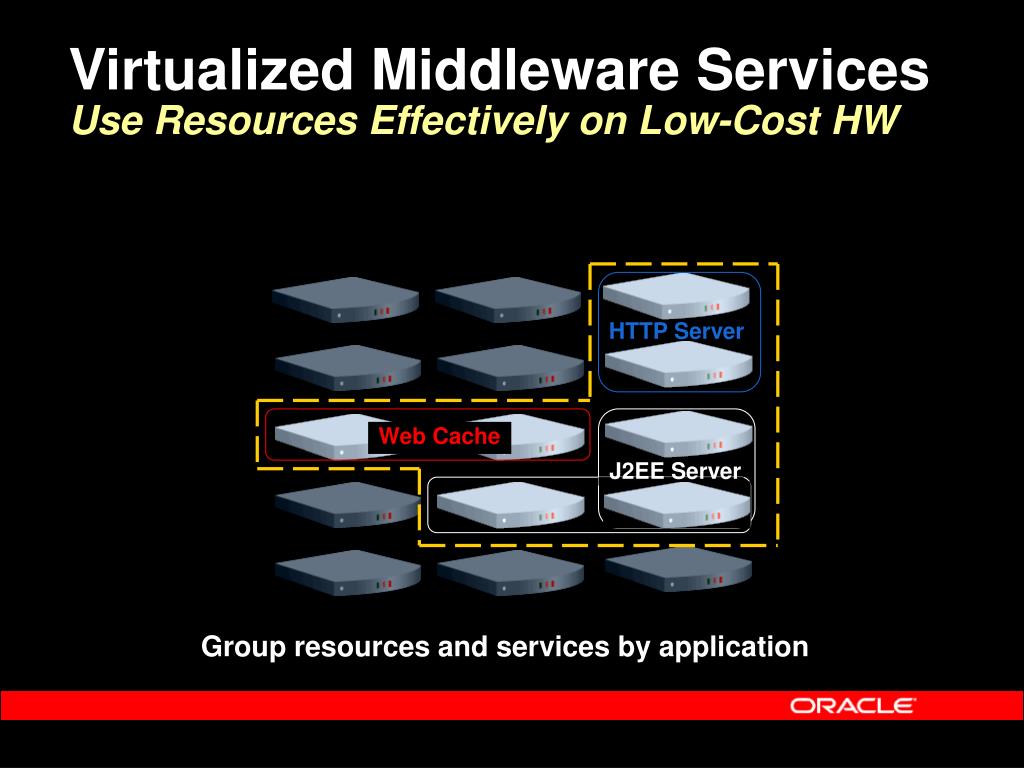 Virtualized Middleware Services
Use Resources Effectively on Low-Cost HW

HTTP Server

Web Cache

J2EE Server

Group resources and services by application

ORACLE